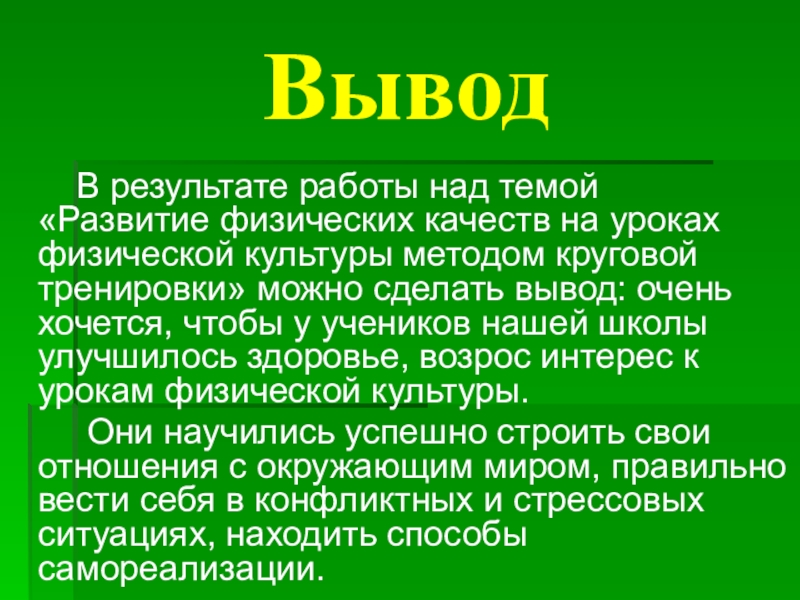 Вывод

В результате работы над темой «Развитие физических качеств на уроках физической культуры методом круговой тренировки» можно сделать вывод: очень хочется, чтобы у учеников нашей школы улучшилось здоровье, возрос интерес к урокам физической культуры.

Они научились успешно строить свои отношения с окружающим миром, правильно вести себя в конфликтных и стрессовых ситуациях, находить способы самореализации.